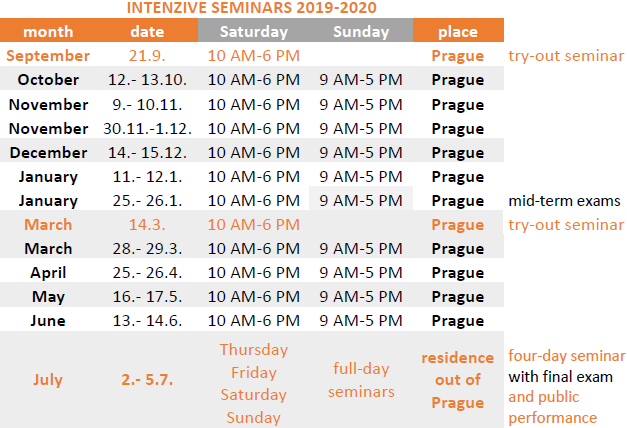 INTENZIVE SEMINARS 2019-2020

| month | date | Saturday | Sunday | place | |
|---|---|---|---|---|---|
| September | 21.9. | 10 AM-6 PM | | Prague | try-out seminar |
| October | 12.- 13.10. | 10 AM-6 PM | 9 AM-5 PM | Prague | |
| November | 9.- 10.11. | 10 AM-6 PM | 9 AM-5 PM | Prague | |
| November | 30.11.-1.12. | 10 AM-6 PM | 9 AM-5 PM | Prague | |
| December | 14.- 15.12. | 10 AM-6 PM | 9 AM-5 PM | Prague | |
| January | 11.- 12.1. | 10 AM-6 PM | 9 AM-5 PM | Prague | |
| January | 25.- 26.1. | 10 AM-6 PM | 9 AM-5 PM | Prague | mid-term exams |
| March | 14.3. | 10 AM-6 PM | | Prague | try-out seminar |
| March | 28.- 29.3. | 10 AM-6 PM | 9 AM-5 PM | Prague | |
| April | 25.- 26.4. | 10 AM-6 PM | 9 AM-5 PM | Prague | |
| May | 16.- 17.5. | 10 AM-6 PM | 9 AM-5 PM | Prague | |
| June | 13.- 14.6. | 10 AM-6 PM | 9 AM-5 PM | Prague | |
| July | 2.- 5.7. | Thursday Friday Saturday Sunday | full-day seminars | residence out of Prague | four-day seminar with final exam and public performance |